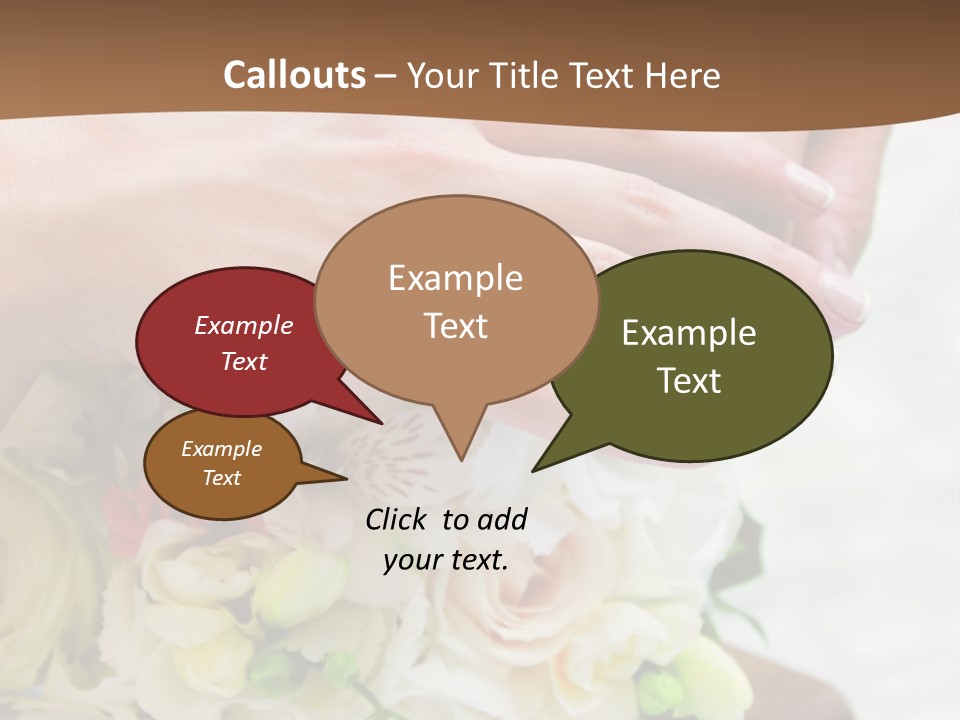 Callouts – Your Title Text Here

Example Text

Example Text

Example Text

Example Text

Click to add your text.